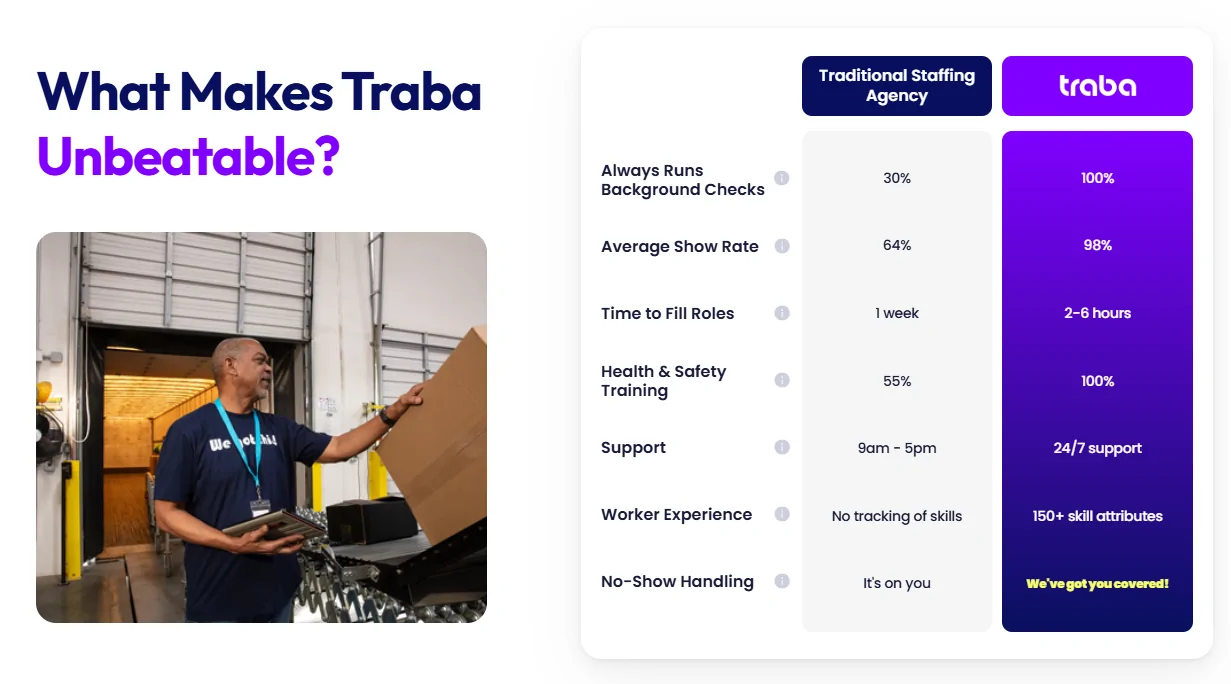 What Makes Traba Unbeatable?

We got this!

| | Traditional Staffing Agency | traba |
|---|---|---|
| Always Runs Background Checks | 30% | 100% |
| Average Show Rate | 64% | 98% |
| Time to Fill Roles | 1 week | 2-6 hours |
| Health & Safety Training | 55% | 100% |
| Support | 9am - 5pm | 24/7 support |
| Worker Experience | No tracking of skills | 150+ skill attributes |
| No-Show Handling | It's on you | We've got you covered! |